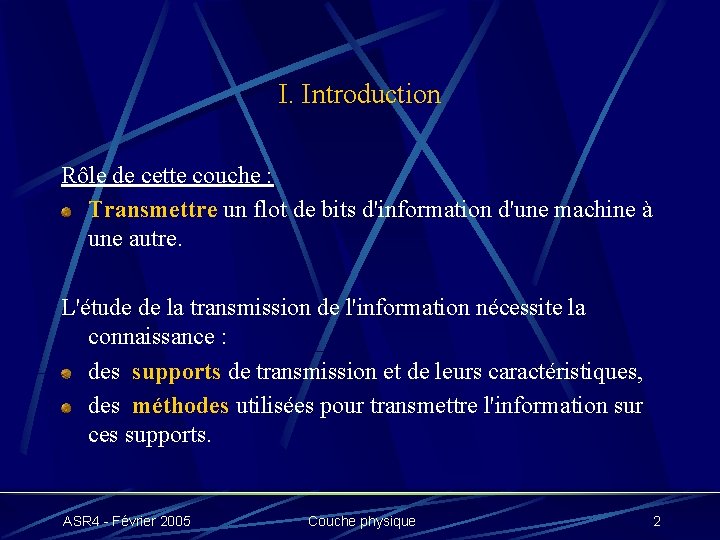 I. Introduction

Rôle de cette couche :

Transmettre un flot de bits d'information d'une machine à une autre.

L'étude de la transmission de l'information nécessite la connaissance :

des supports de transmission et de leurs caractéristiques,

des méthodes utilisées pour transmettre l'information sur ces supports.

ASR4 - Février 2005

Couche physique

2